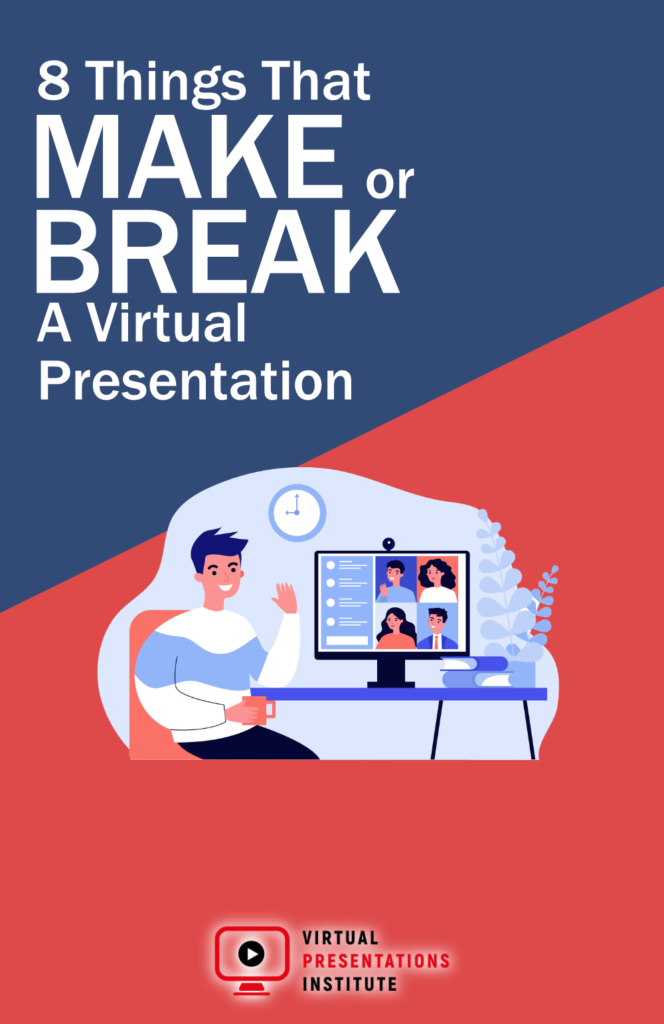 8 Things That
MAKE or
BREAK
A Virtual
Presentation

VIRTUAL
PRESENTATIONS
INSTITUTE